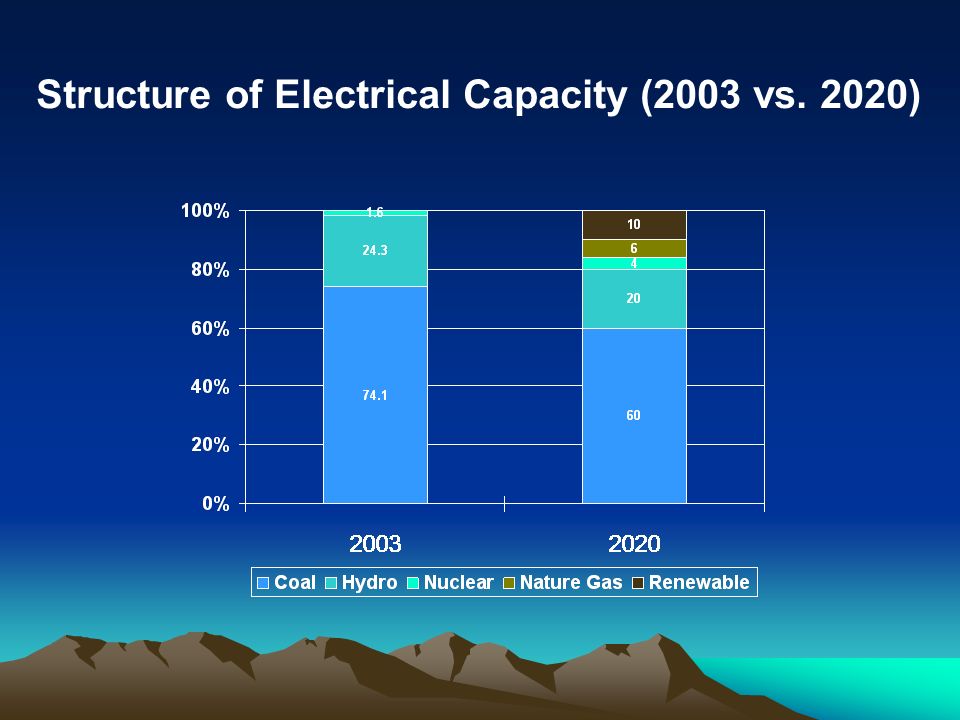 Structure of Electrical Capacity (2003 vs. 2020)

100%
80%
60%
40%
20%
0%

1.6
24.3
74.1

10
6
4
20
60

2003
2020

Coal Hydro Nuclear Nature Gas Renewable